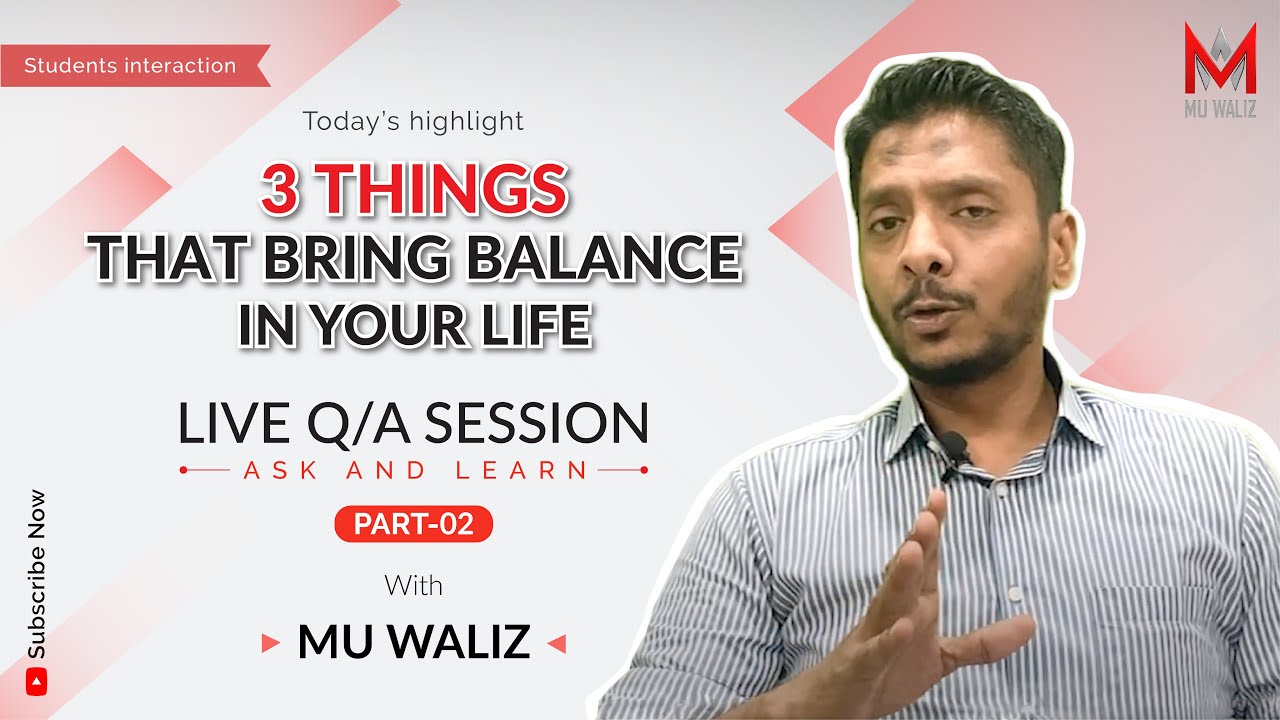 Students interaction

MU WALIZ

Today's highlight

3 THINGS THAT BRING BALANCE IN YOUR LIFE

LIVE Q/A SESSION

ASK AND LEARN

PART-02

With

MU WALIZ

Subscribe Now